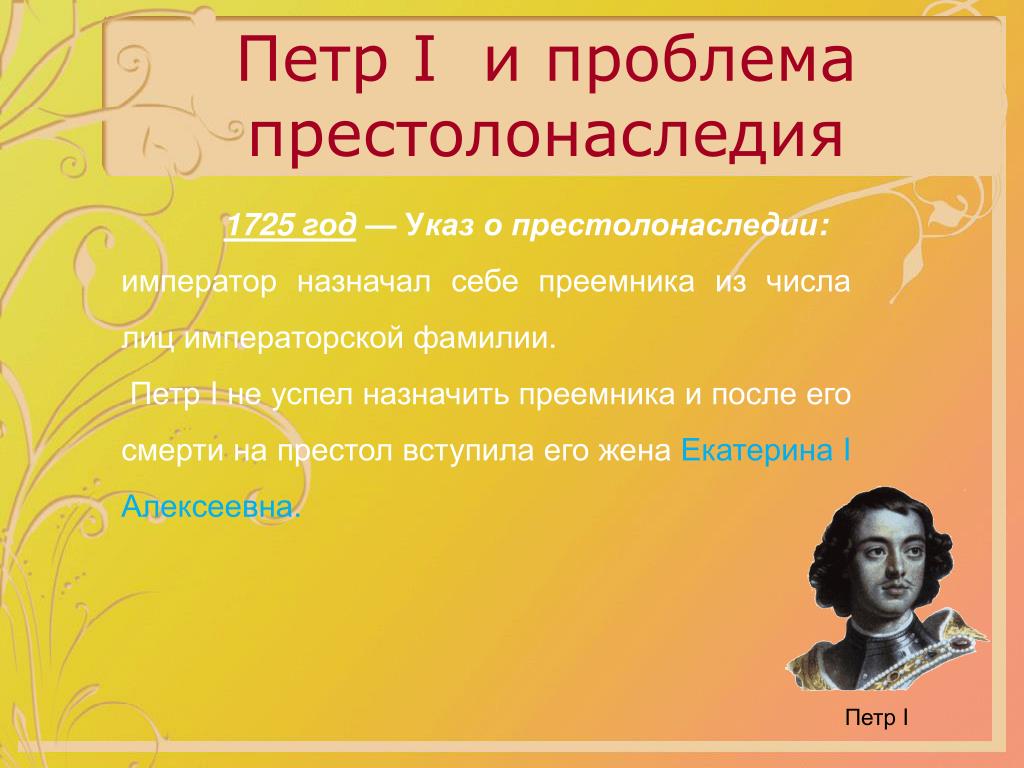 Петр I и проблема престолонаследия

1725 год — Указ о престолонаследии: император назначал себе преемника из числа лиц императорской фамилии.

Петр I не успел назначить преемника и после его смерти на престол вступила его жена Екатерина I Алексеевна.

Петр I